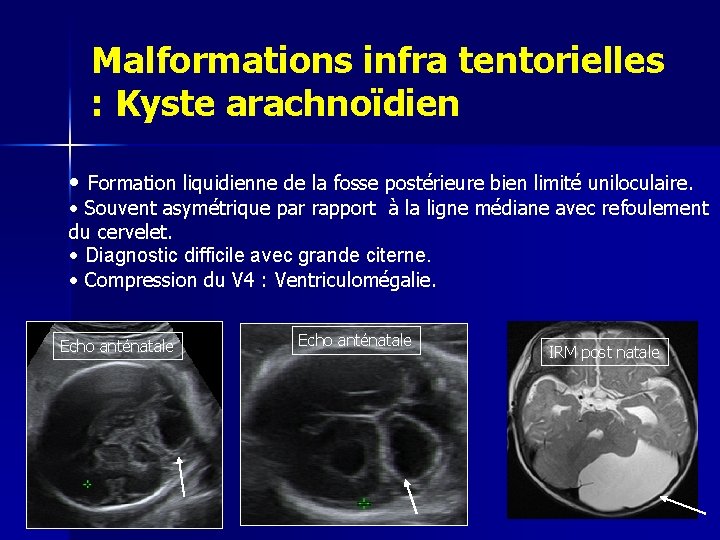 Malformations infra tentorielles : Kyste arachnoïdien

• Formation liquidienne de la fosse postérieure bien limité uniloculaire.
• Souvent asymétrique par rapport à la ligne médiane avec refoulement du cervelet.
• Diagnostic difficile avec grande citerne.
• Compression du V4 : Ventriculomégalie.

Echo anténatale

Echo anténatale

IRM post natale